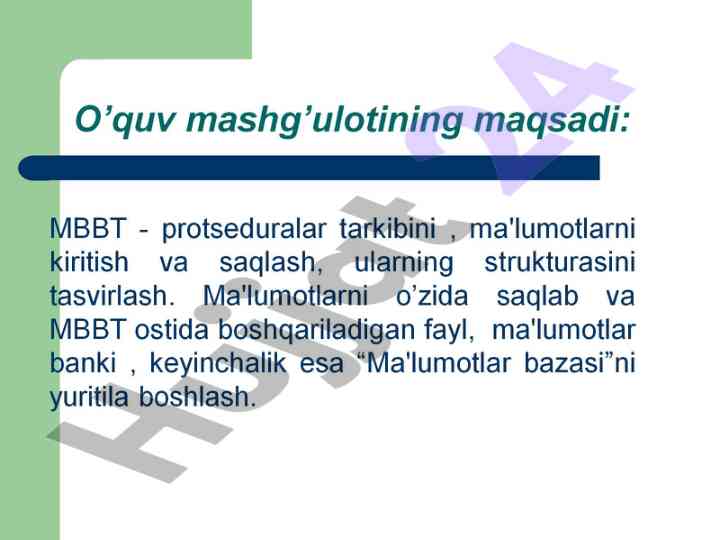 O’quv mashg’ulotining maqsadi:

MBBT - protseduralar tarkibini , ma'lumotlarni kiritish va saqlash, ularning strukturasini tasvirlash. Ma'lumotlarni o’zida saqlab va MBBT ostida boshqariladigan fayl, ma'lumotlar banki , keyinchalik esa “Ma'lumotlar bazasi”ni yuritila boshlash.

Hujjat 24